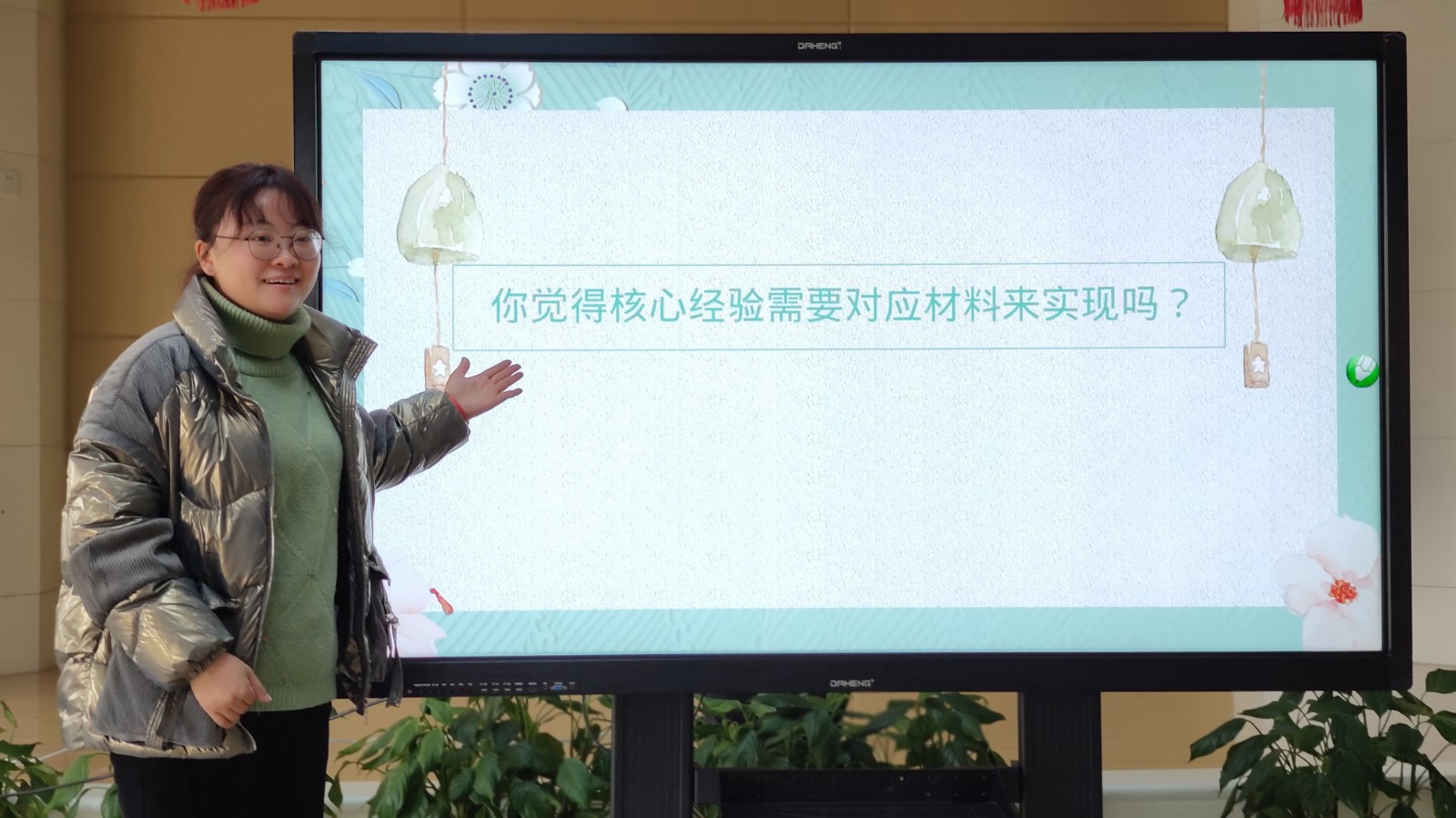 DAHENG

你觉得核心经验需要对应材料来实现吗？

DAHENG